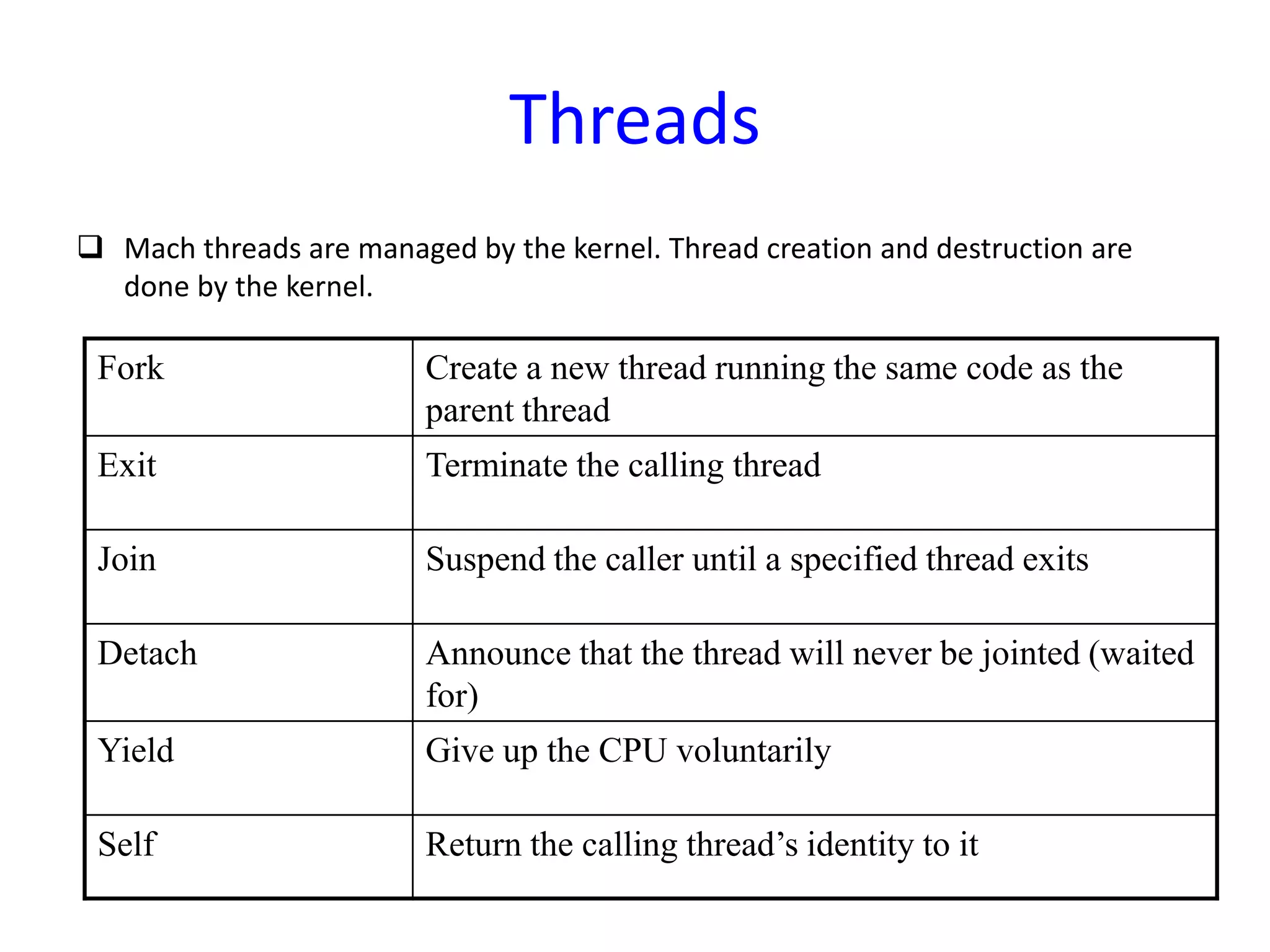 Threads

❑ Mach threads are managed by the kernel. Thread creation and destruction are done by the kernel.

| Fork | Create a new thread running the same code as the parent thread |
|---|---|
| Exit | Terminate the calling thread |
| Join | Suspend the caller until a specified thread exits |
| Detach | Announce that the thread will never be jointed (waited for) |
| Yield | Give up the CPU voluntarily |
| Self | Return the calling thread’s identity to it |